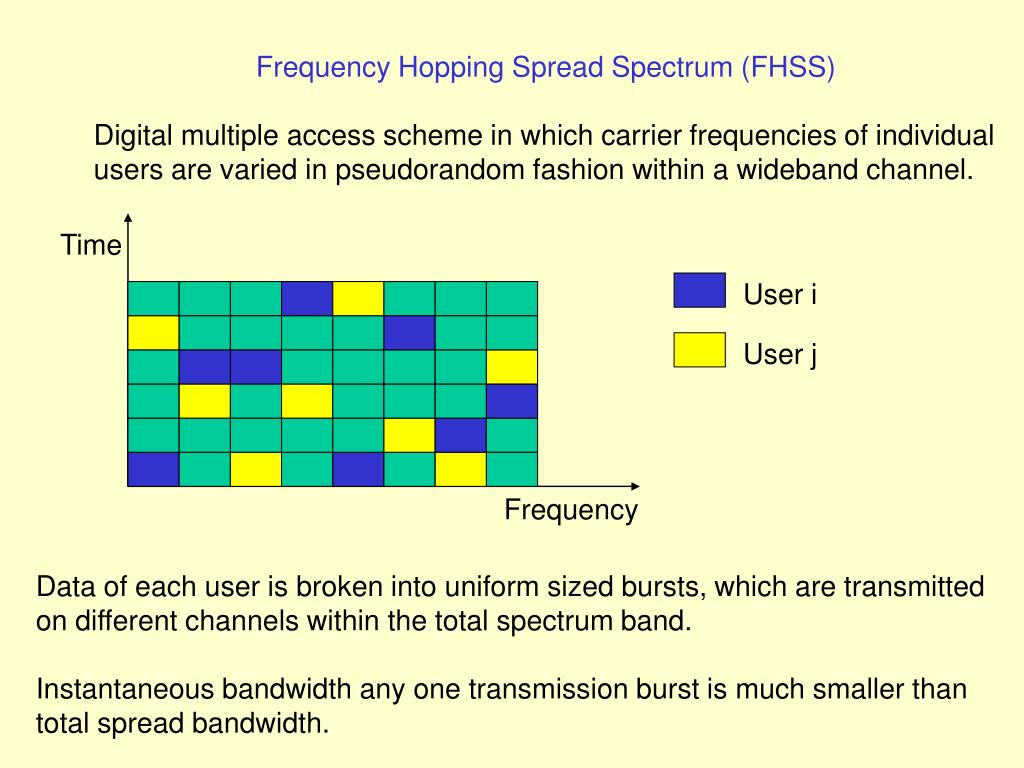 Frequency Hopping Spread Spectrum (FHSS)

Digital multiple access scheme in which carrier frequencies of individual users are varied in pseudorandom fashion within a wideband channel.

Time

User i

User j

Frequency

Data of each user is broken into uniform sized bursts, which are transmitted on different channels within the total spectrum band.

Instantaneous bandwidth any one transmission burst is much smaller than total spread bandwidth.